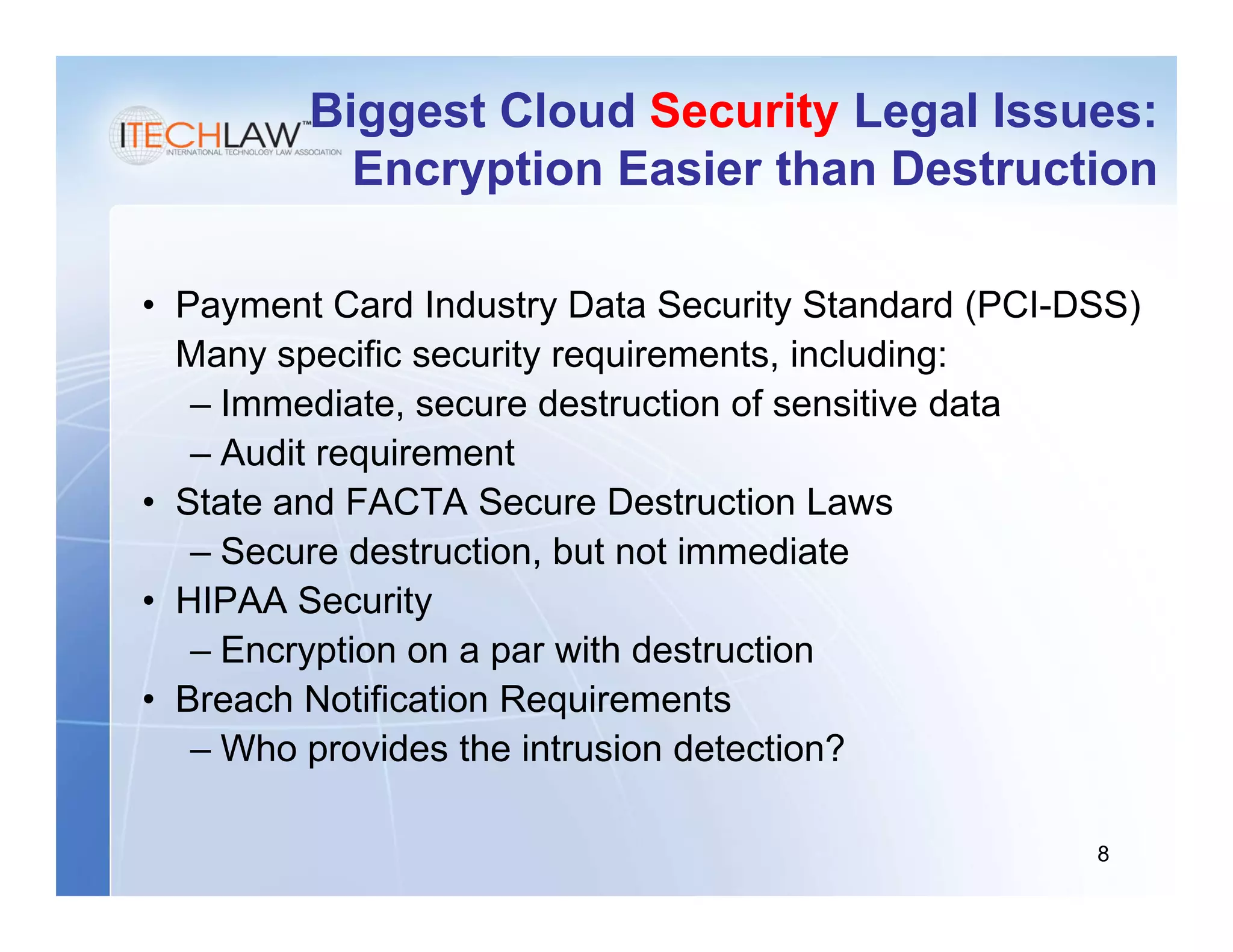 ITECHLAW™
INTERNATIONAL TECHNOLOGY LAW ASSOCIATION

Biggest Cloud Security Legal Issues: Encryption Easier than Destruction

• Payment Card Industry Data Security Standard (PCI-DSS) Many specific security requirements, including:
– Immediate, secure destruction of sensitive data
– Audit requirement
• State and FACTA Secure Destruction Laws
– Secure destruction, but not immediate
• HIPAA Security
– Encryption on a par with destruction
• Breach Notification Requirements
– Who provides the intrusion detection?

8